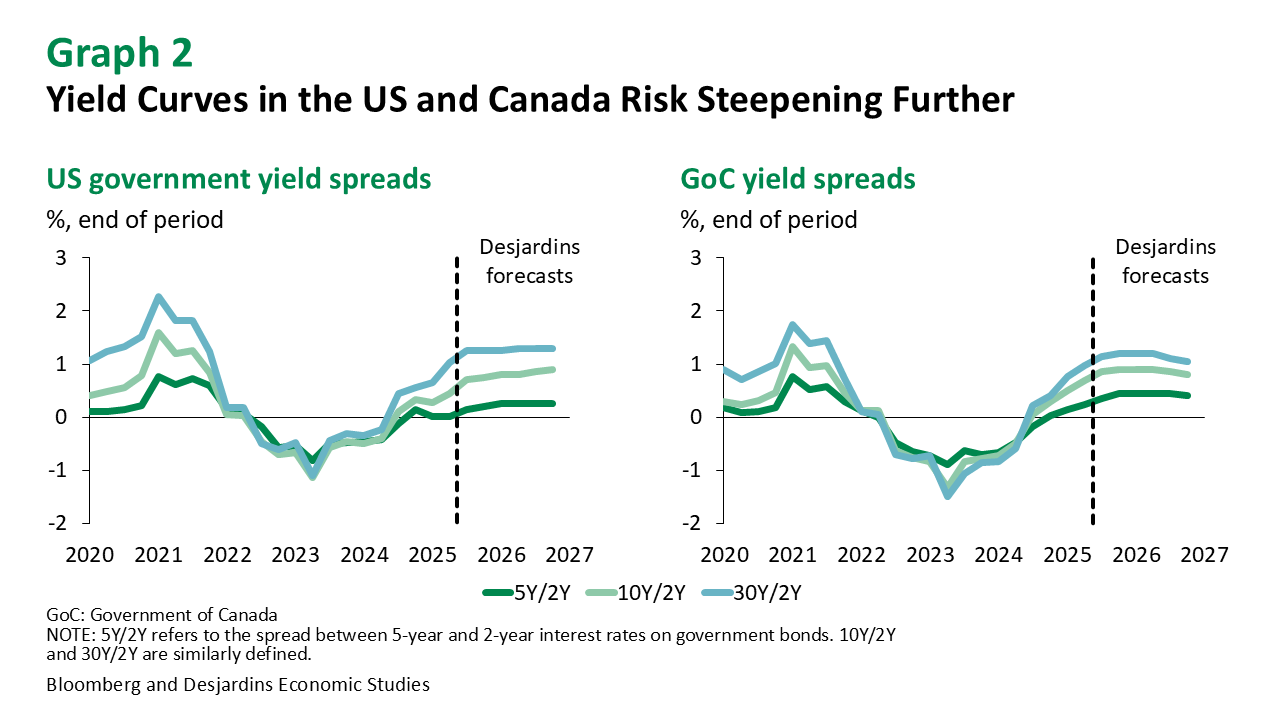 Graph 2
Yield Curves in the US and Canada Risk Steepening Further

US government yield spreads
%, end of period

Desjardins forecasts

3
2
1
0
-1
-2

2020 2021 2022 2023 2024 2025 2026 2027

GoC yield spreads
%, end of period

Desjardins forecasts

3
2
1
0
-1
-2

2020 2021 2022 2023 2024 2025 2026 2027

5Y/2Y 10Y/2Y 30Y/2Y

GoC: Government of Canada
NOTE: 5Y/2Y refers to the spread between 5-year and 2-year interest rates on government bonds. 10Y/2Y and 30Y/2Y are similarly defined.
Bloomberg and Desjardins Economic Studies